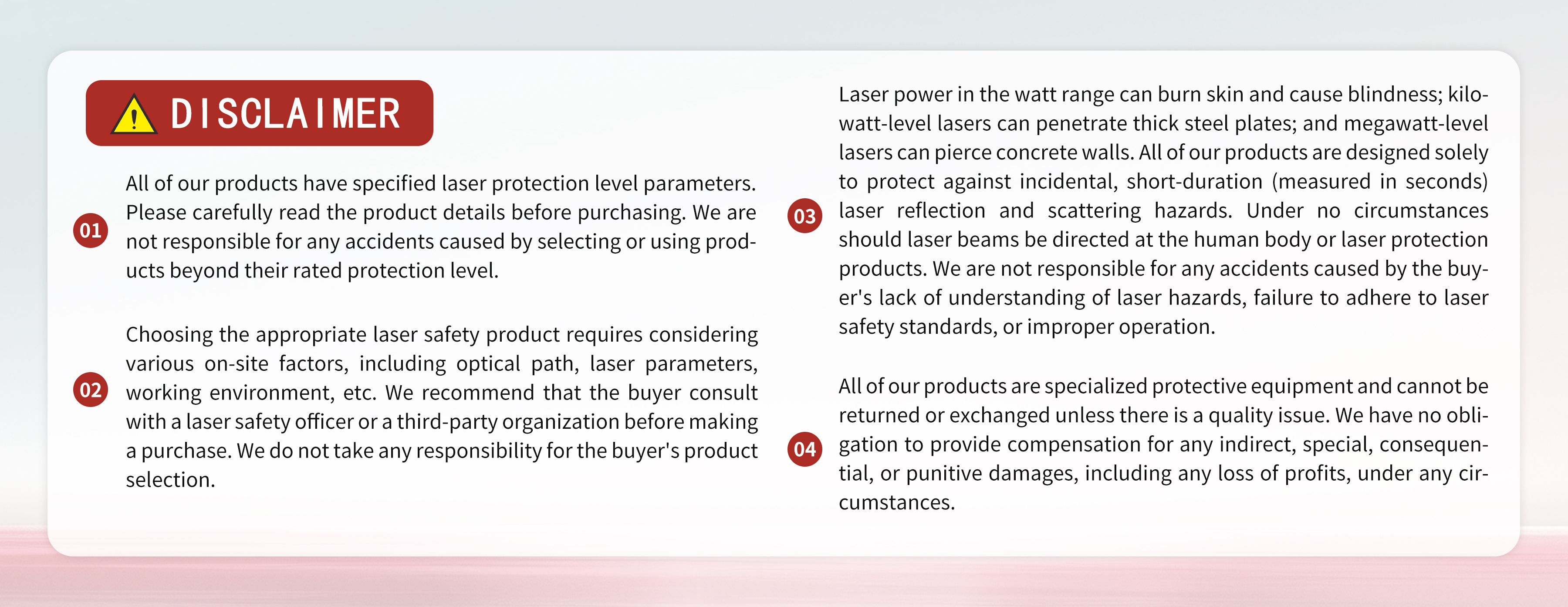 DISCLAIMER

01 All of our products have specified laser protection level parameters. Please carefully read the product details before purchasing. We are not responsible for any accidents caused by selecting or using products beyond their rated protection level.

02 Choosing the appropriate laser safety product requires considering various on-site factors, including optical path, laser parameters, working environment, etc. We recommend that the buyer consult with a laser safety officer or a third-party organization before making a purchase. We do not take any responsibility for the buyer's product selection.

03 Laser power in the watt range can burn skin and cause blindness; kilowatt-level lasers can penetrate thick steel plates; and megawatt-level lasers can pierce concrete walls. All of our products are designed solely to protect against incidental, short-duration (measured in seconds) laser reflection and scattering hazards. Under no circumstances should laser beams be directed at the human body or laser protection products. We are not responsible for any accidents caused by the buyer's lack of understanding of laser hazards, failure to adhere to laser safety standards, or improper operation.

04 All of our products are specialized protective equipment and cannot be returned or exchanged unless there is a quality issue. We have no obligation to provide compensation for any indirect, special, consequential, or punitive damages, including any loss of profits, under any circumstances.